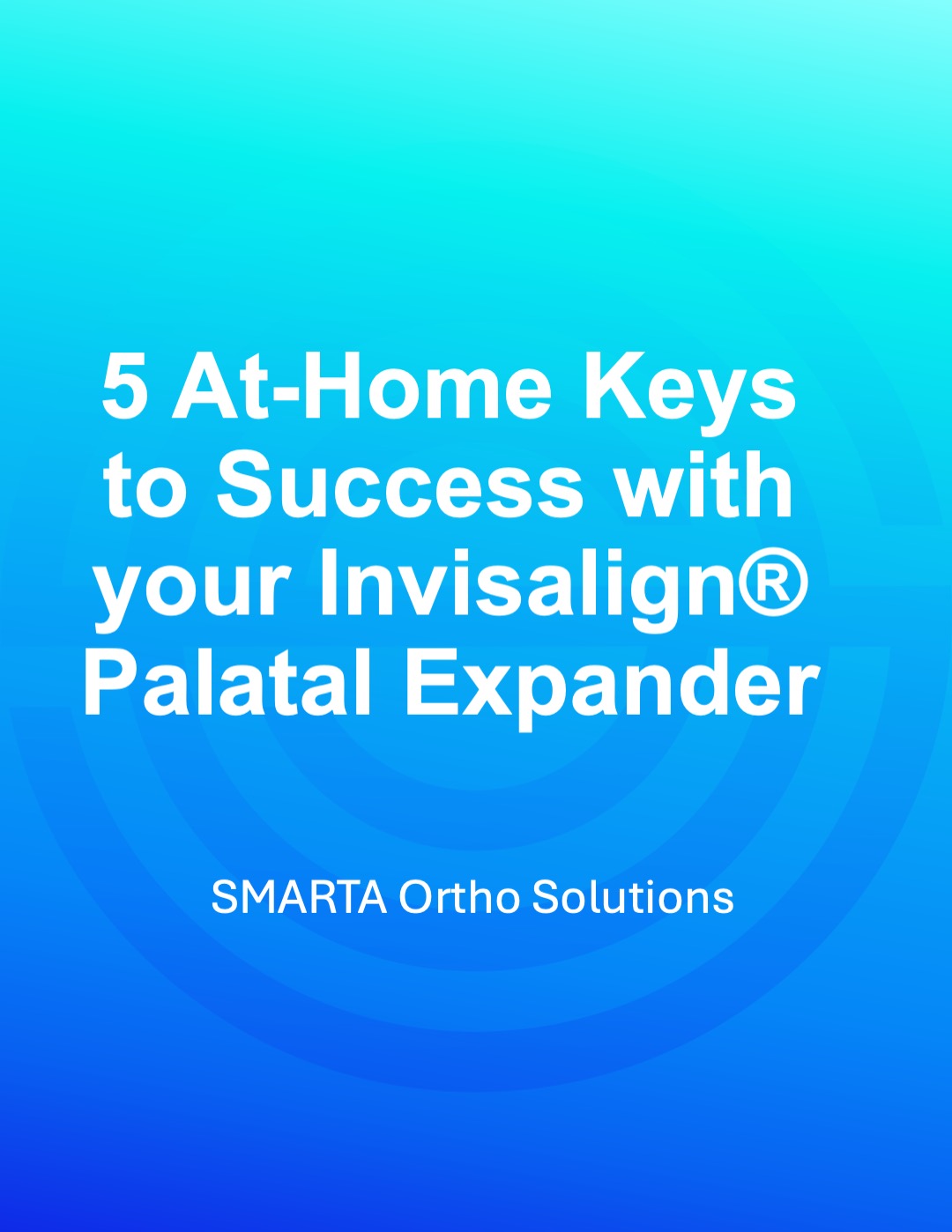 5 At-Home Keys to Success with your Invisalign® Palatal Expander

SMARTA Ortho Solutions